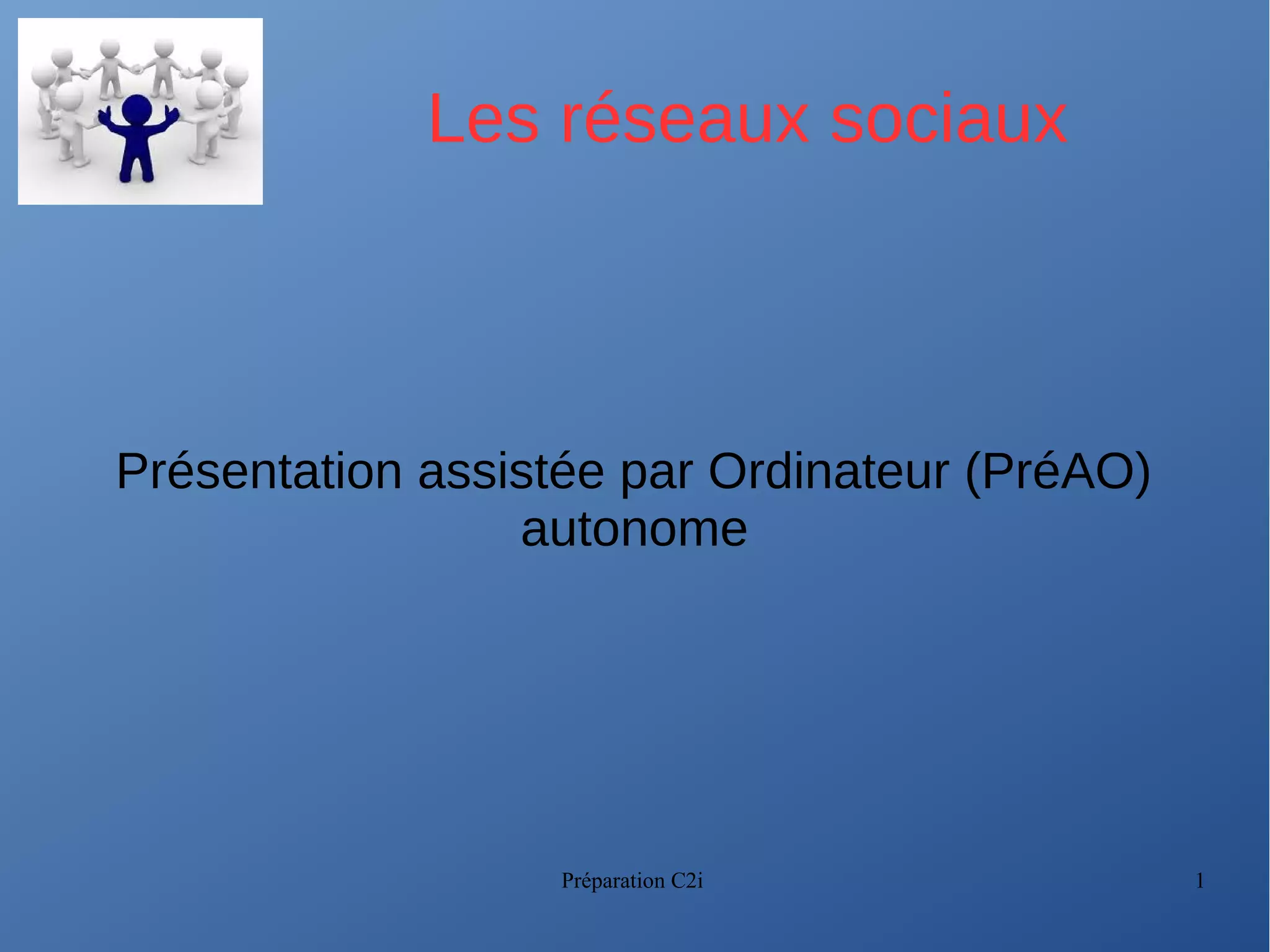 Les réseaux sociaux

Présentation assistée par Ordinateur (PréAO) autonome

Préparation C2i

1